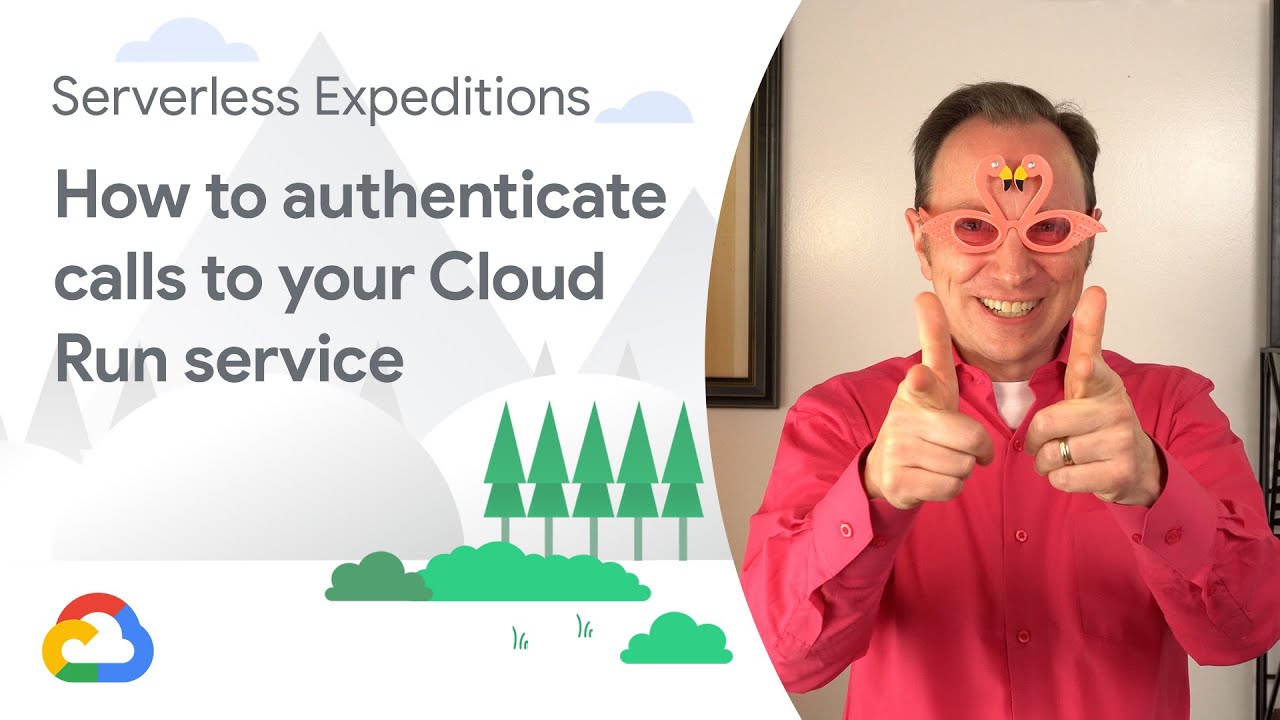 Serverless Expeditions

How to authenticate calls to your Cloud Run service